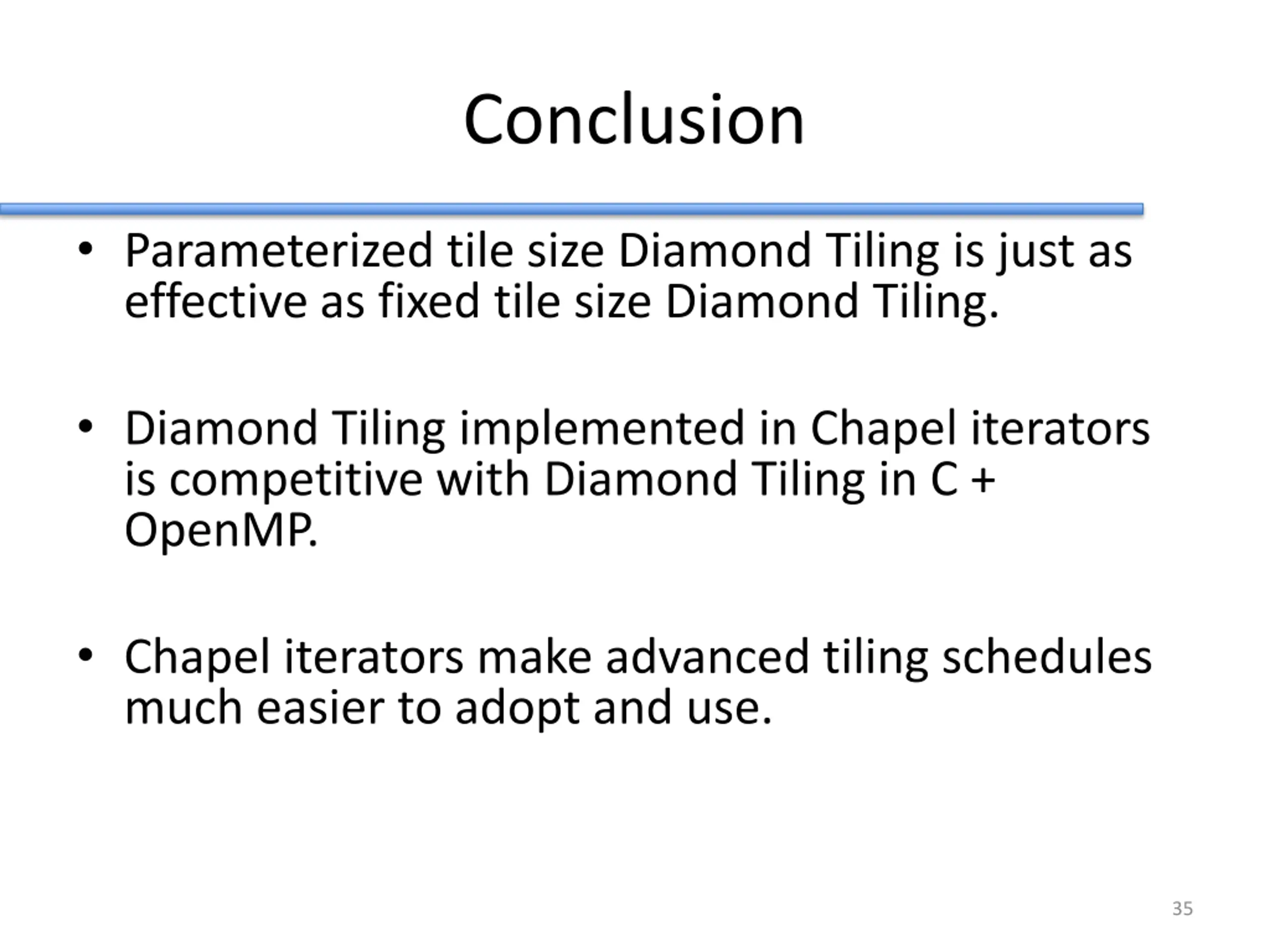 Conclusion

• Parameterized tile size Diamond Tiling is just as effective as fixed tile size Diamond Tiling.

• Diamond Tiling implemented in Chapel iterators is competitive with Diamond Tiling in C + OpenMP.

• Chapel iterators make advanced tiling schedules much easier to adopt and use.

35